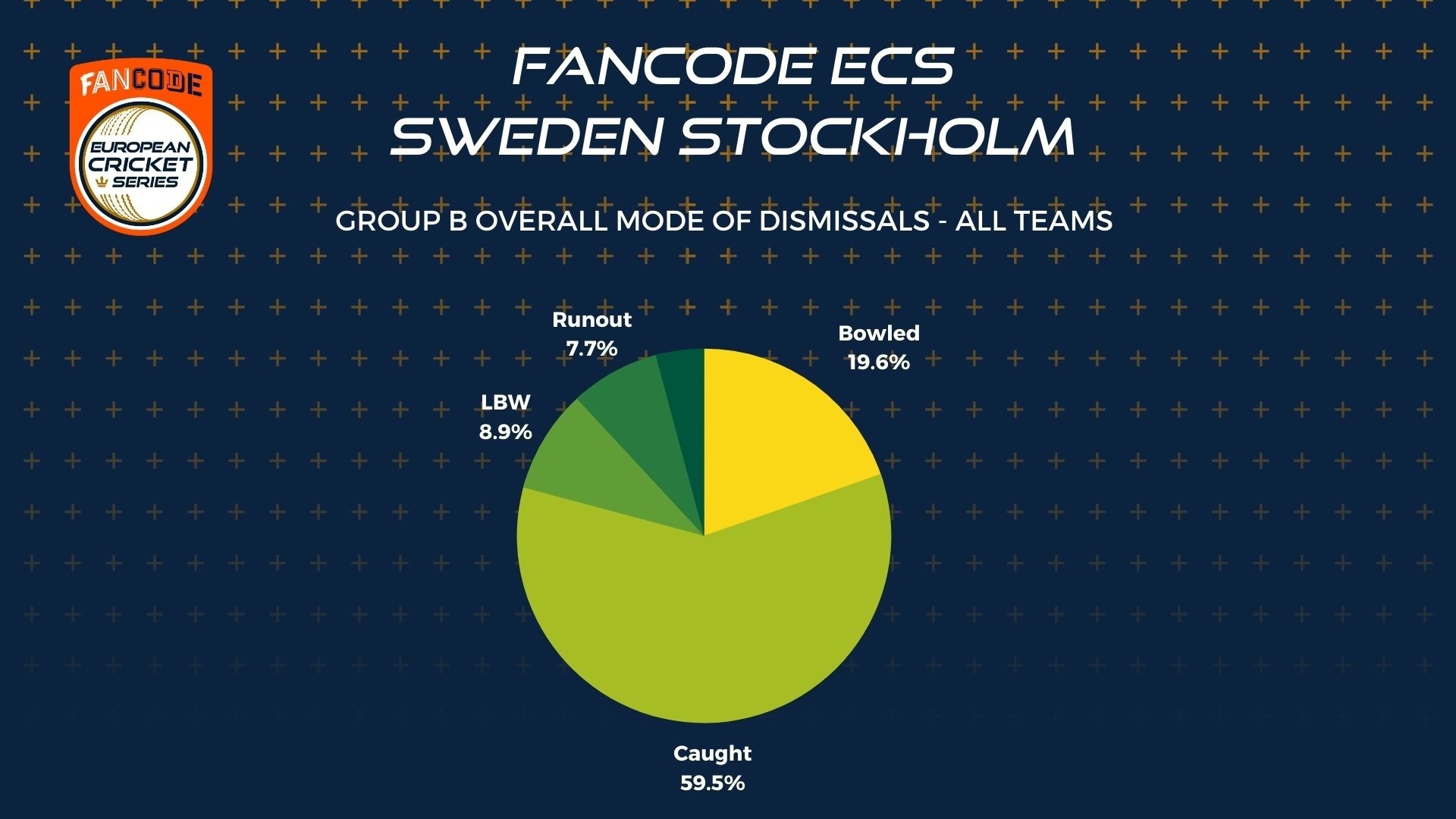 FANCODE
EUROPEAN CRICKET SERIES

FANCODE ECS
SWEDEN STOCKHOLM

GROUP B OVERALL MODE OF DISMISSALS - ALL TEAMS

Runout
7.7%

Bowled
19.6%

LBW
8.9%

Caught
59.5%